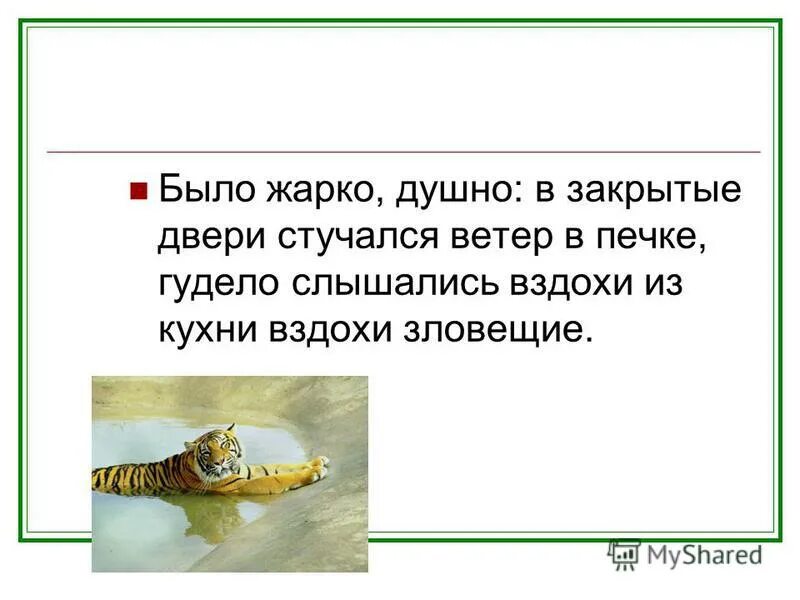 Было жарко, душно: в закрытые двери стучался ветер в печке, гудело слышались вздохи из кухни вздохи зловещие.

MyShared